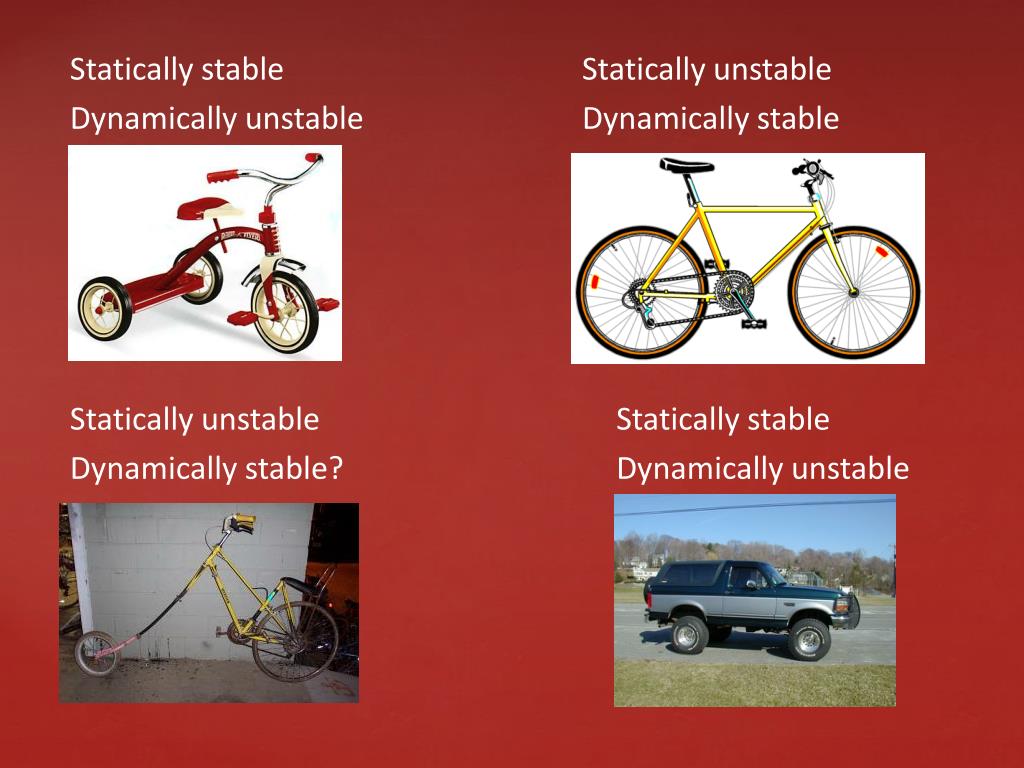 Statically stable
Dynamically unstable

Statically unstable
Dynamically stable

Statically unstable
Dynamically stable?

Statically stable
Dynamically unstable